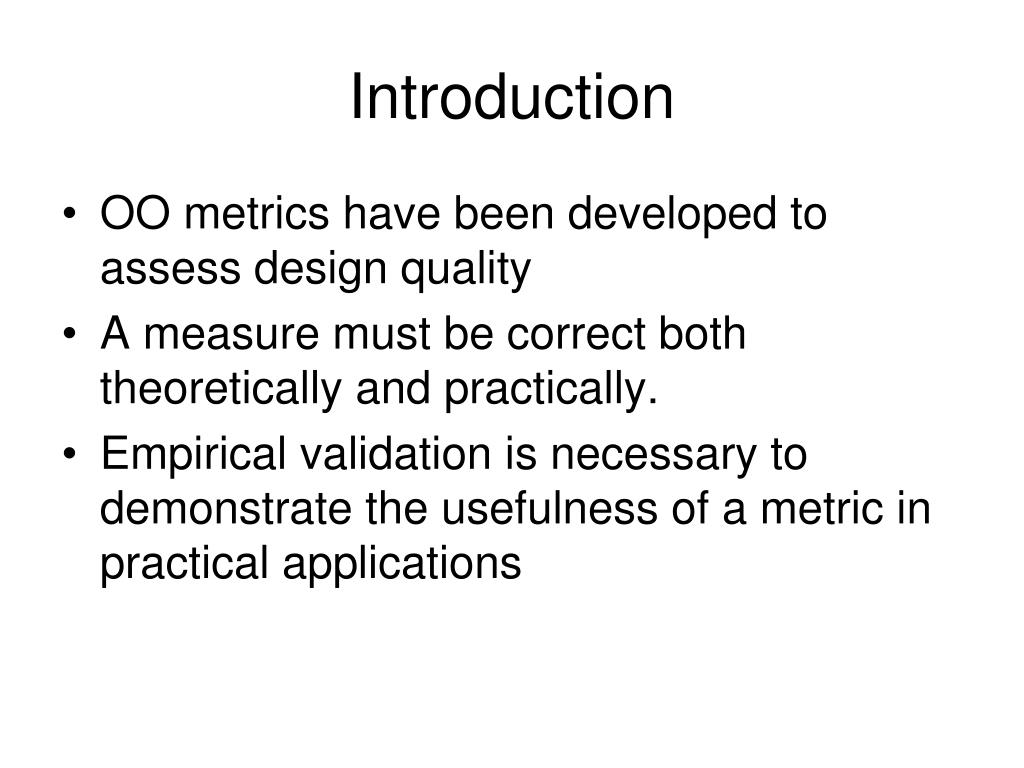 Introduction

• OO metrics have been developed to assess design quality
• A measure must be correct both theoretically and practically.
• Empirical validation is necessary to demonstrate the usefulness of a metric in practical applications